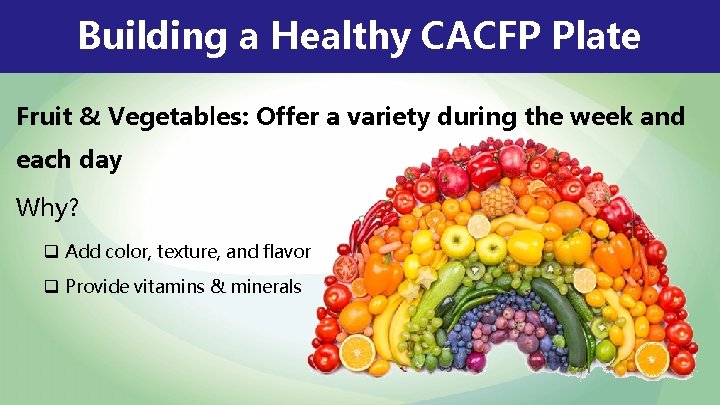 Building a Healthy CACFP Plate

Fruit & Vegetables: Offer a variety during the week and each day

Why?

❑ Add color, texture, and flavor

❑ Provide vitamins & minerals